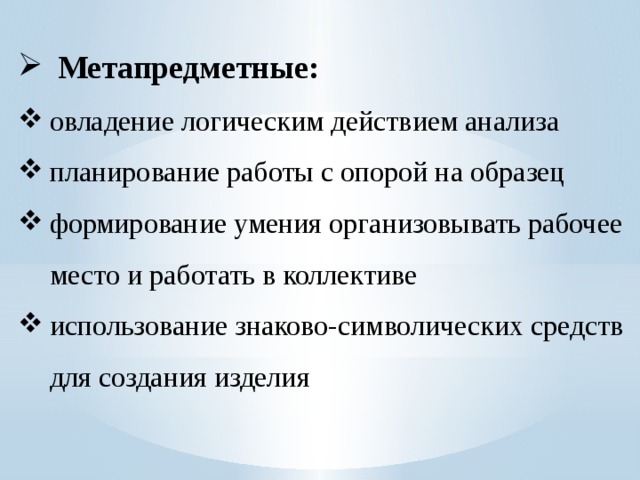 ➢ Метапредметные:

❖ овладение логическим действием анализа

❖ планирование работы с опорой на образец

❖ формирование умения организовывать рабочее место и работать в коллективе

❖ использование знаково-символических средств для создания изделия